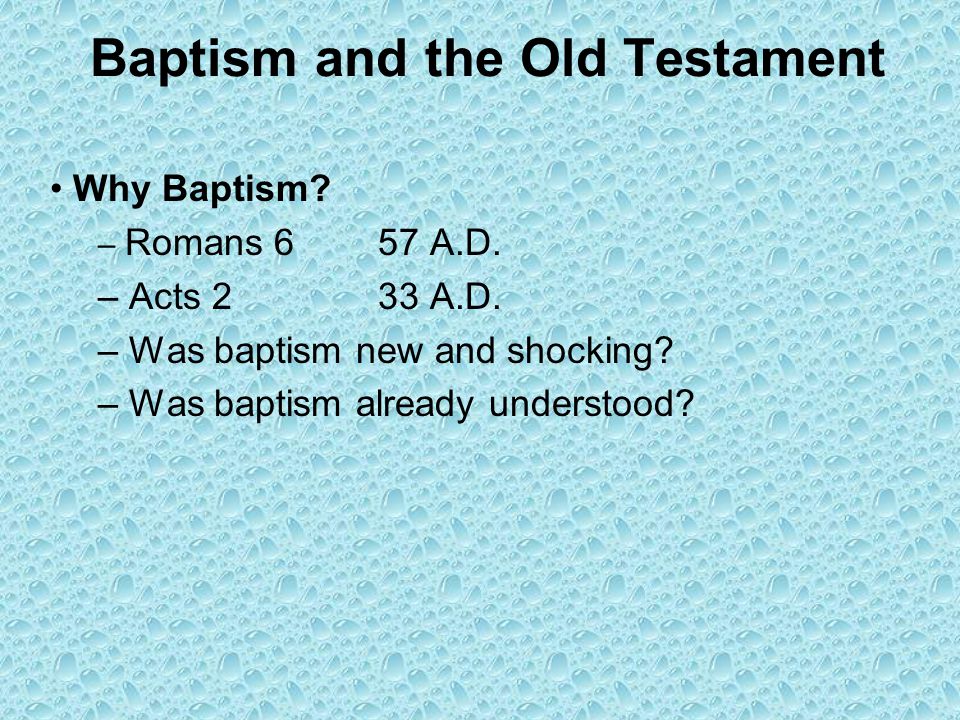 Baptism and the Old Testament

• Why Baptism?
– Romans 6 57 A.D.
– Acts 2 33 A.D.
– Was baptism new and shocking?
– Was baptism already understood?